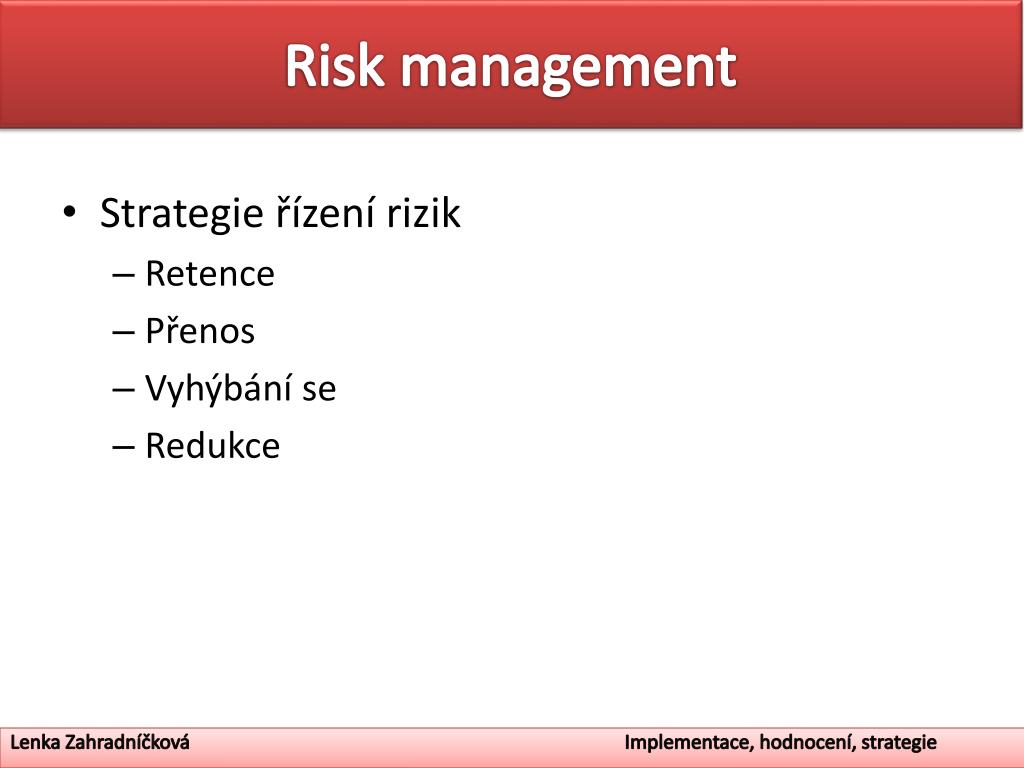 Risk management

• Strategie řízení rizik
– Retence
– Přenos
– Vyhýbání se
– Redukce

Lenka Zahradníčková

Implementace, hodnocení, strategie